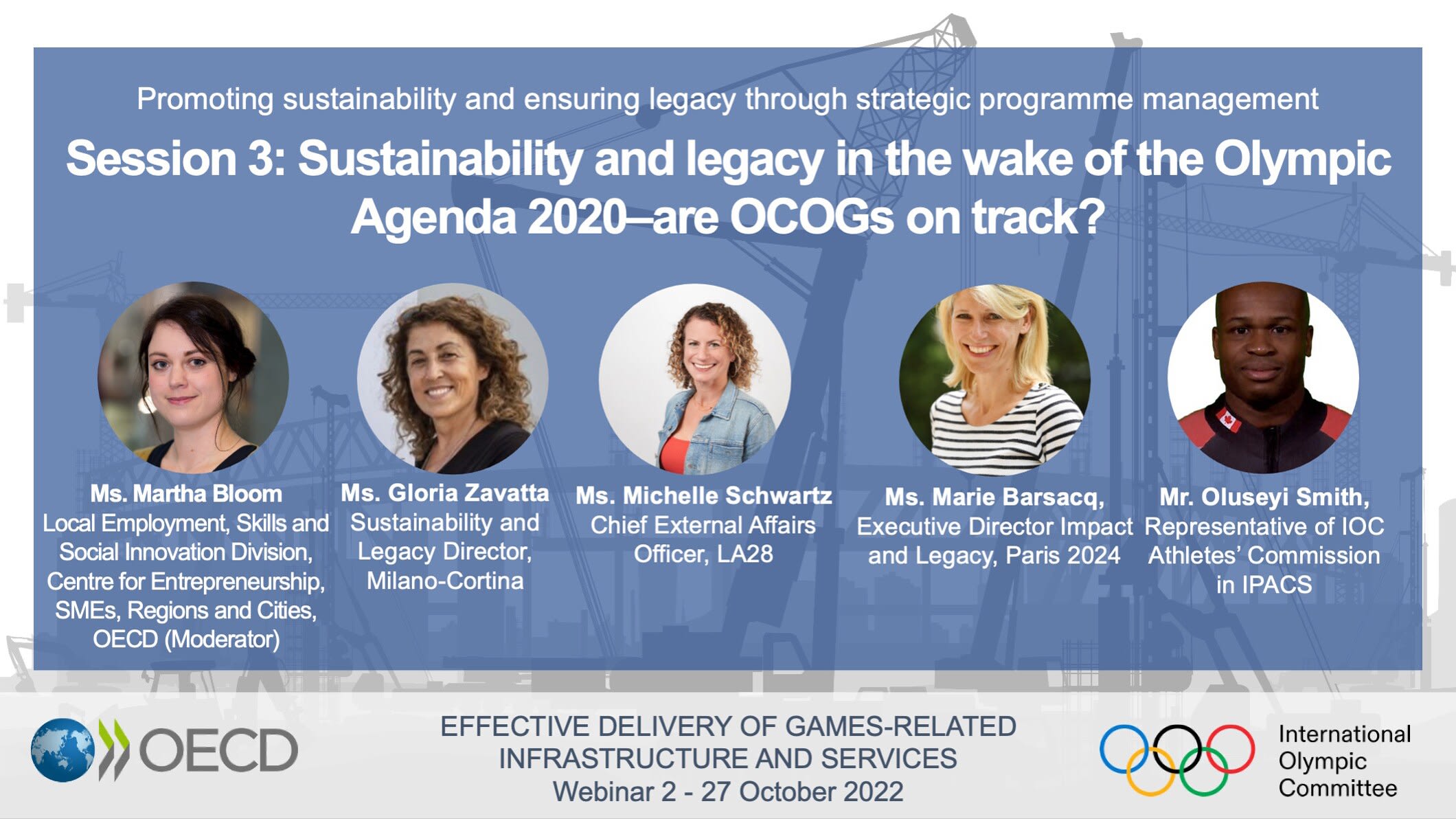 Promoting sustainability and ensuring legacy through strategic programme management

Session 3: Sustainability and legacy in the wake of the Olympic Agenda 2020–are OCOGs on track?

Ms. Martha Bloom
Local Employment, Skills and Social Innovation Division, Centre for Entrepreneurship, SMEs, Regions and Cities, OECD (Moderator)

Ms. Gloria Zavatta
Sustainability and Legacy Director, Milano-Cortina

Ms. Michelle Schwartz
Chief External Affairs Officer, LA28

Ms. Marie Barsacq,
Executive Director Impact and Legacy, Paris 2024

Mr. Oluseyi Smith,
Representative of IOC Athletes' Commission in IPACS

OECD

EFFECTIVE DELIVERY OF GAMES-RELATED INFRASTRUCTURE AND SERVICES
Webinar 2 - 27 October 2022

International Olympic Committee